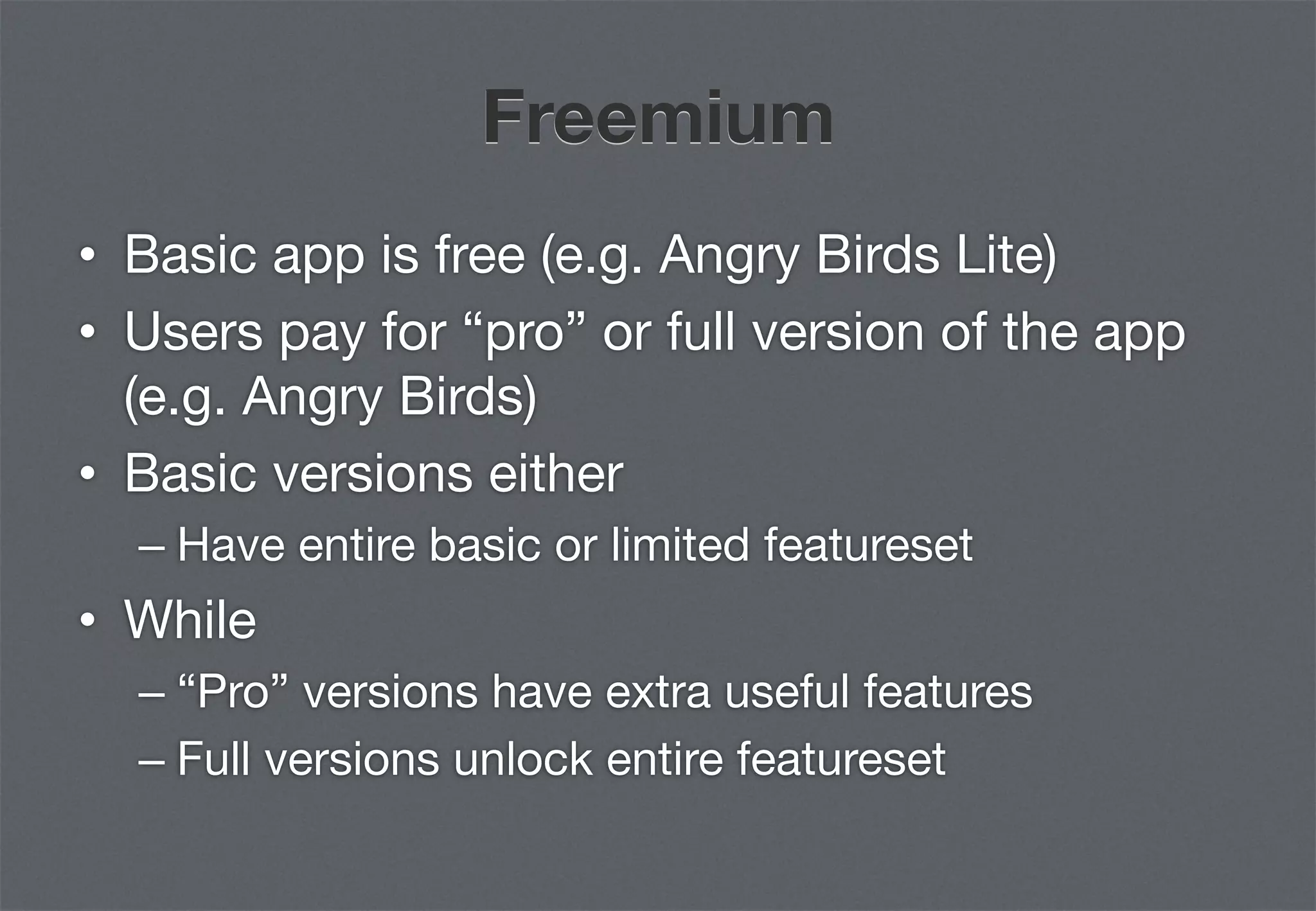 Freemium

• Basic app is free (e.g. Angry Birds Lite)
• Users pay for “pro” or full version of the app (e.g. Angry Birds)
• Basic versions either
– Have entire basic or limited featureset
• While
– “Pro” versions have extra useful features
– Full versions unlock entire featureset